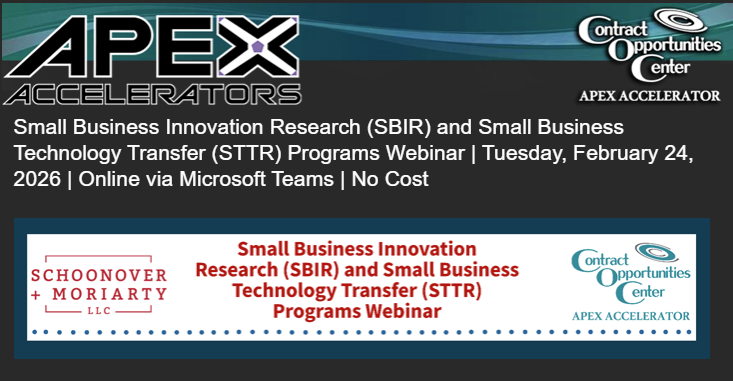 APEX ACCELERATORS

Contract Opportunities Center
APEX ACCELERATOR

Small Business Innovation Research (SBIR) and Small Business Technology Transfer (STTR) Programs Webinar | Tuesday, February 24, 2026 | Online via Microsoft Teams | No Cost

SCHOONOVER + MORIARTY LLC

Small Business Innovation Research (SBIR) and Small Business Technology Transfer (STTR) Programs Webinar

Contract Opportunities Center
APEX ACCELERATOR